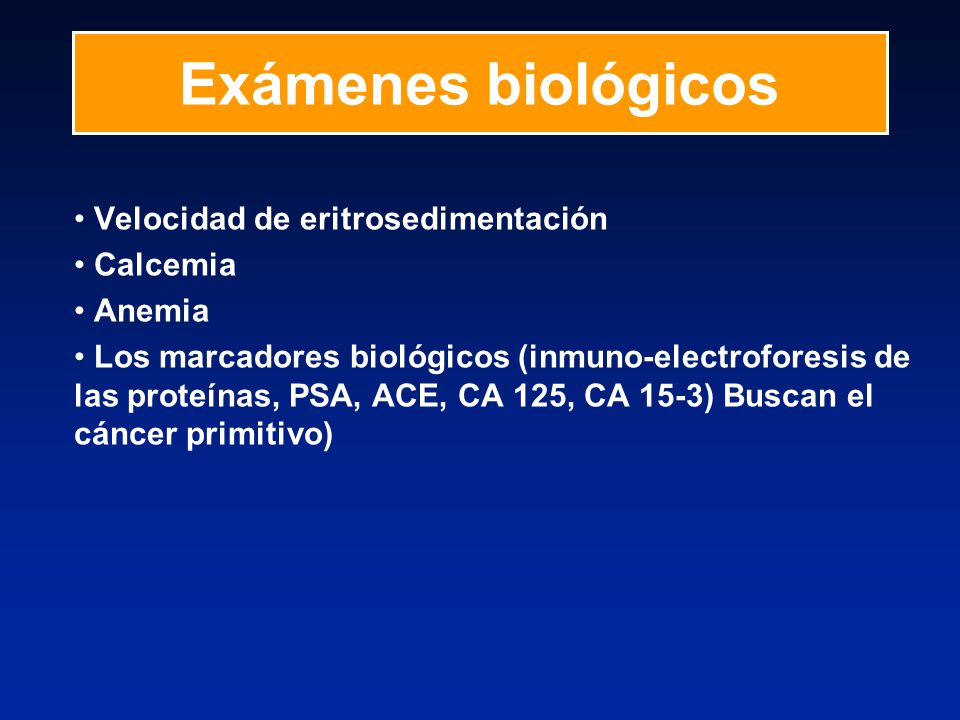 Exámenes biológicos

• Velocidad de eritrosedimentación
• Calcemia
• Anemia
• Los marcadores biológicos (inmuno-electroforesis de las proteínas, PSA, ACE, CA 125, CA 15-3) Buscan el cáncer primitivo)